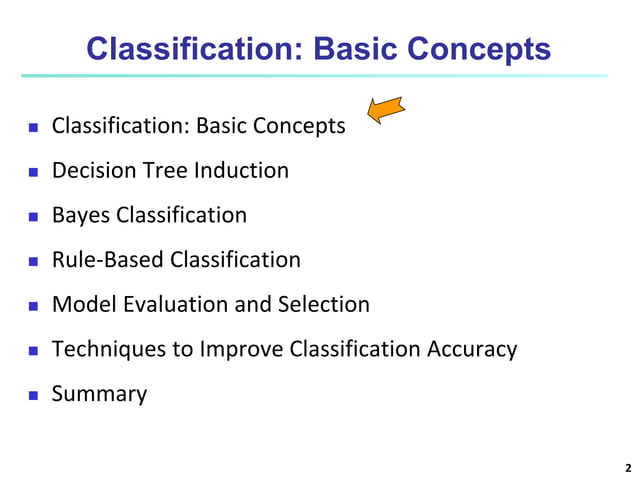 Classification: Basic Concepts

- Classification: Basic Concepts
- Decision Tree Induction
- Bayes Classification
- Rule-Based Classification
- Model Evaluation and Selection
- Techniques to Improve Classification Accuracy
- Summary

2